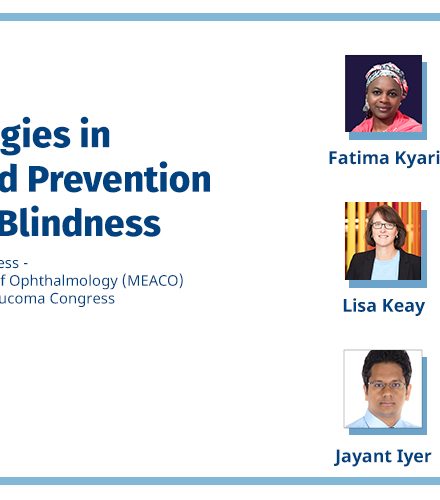 gies in
d Prevention
Blindness

ess -
f Ophthalmology (MEACO)
ucoma Congress

Fatima Kyari

Lisa Keay

Jayant Iyer